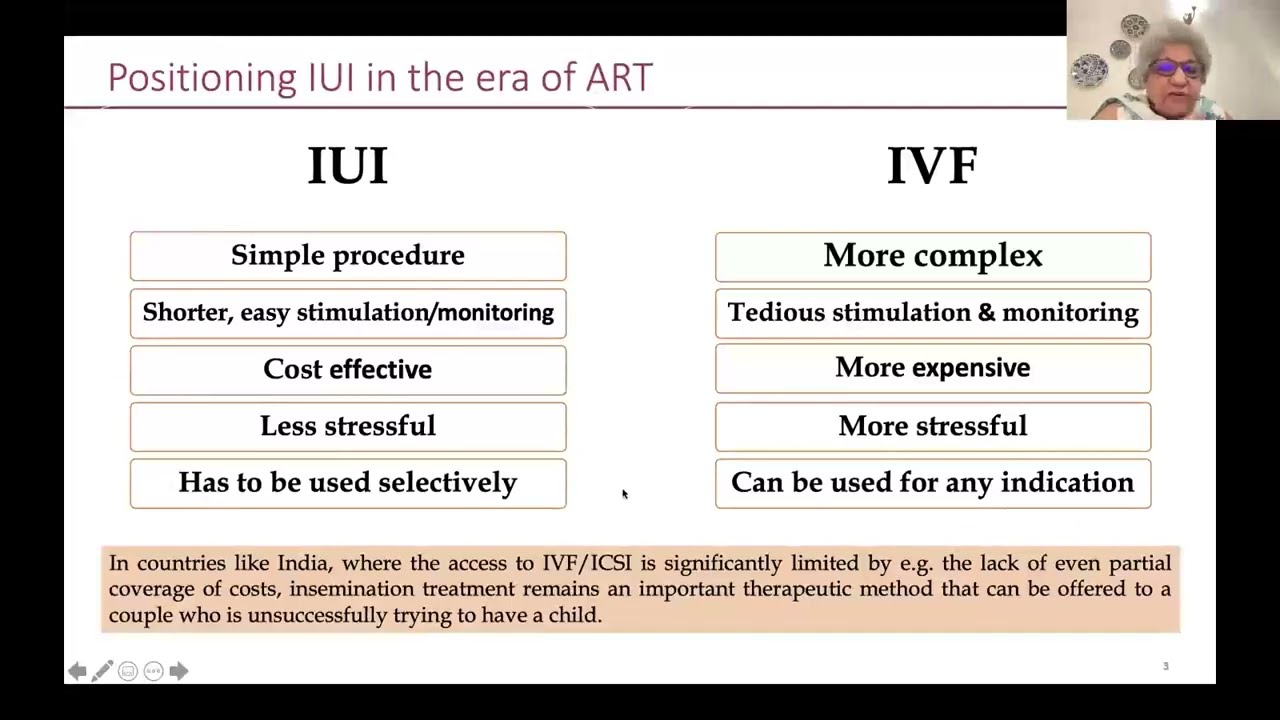 Positioning IUI in the era of ART

IUI

Simple procedure

Shorter, easy stimulation/monitoring

Cost effective

Less stressful

Has to be used selectively

IVF

More complex

Tedious stimulation & monitoring

More expensive

More stressful

Can be used for any indication

In countries like India, where the access to IVF/ICSI is significantly limited by e.g. the lack of even partial coverage of costs, insemination treatment remains an important therapeutic method that can be offered to a couple who is unsuccessfully trying to have a child.

3